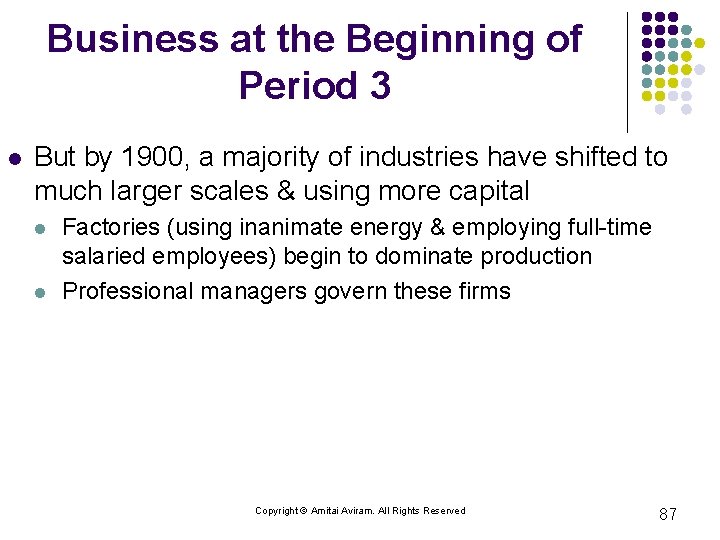 Business at the Beginning of Period 3

But by 1900, a majority of industries have shifted to much larger scales & using more capital

Factories (using inanimate energy & employing full-time salaried employees) begin to dominate production

Professional managers govern these firms

Copyright © Amitai Aviram. All Rights Reserved

87